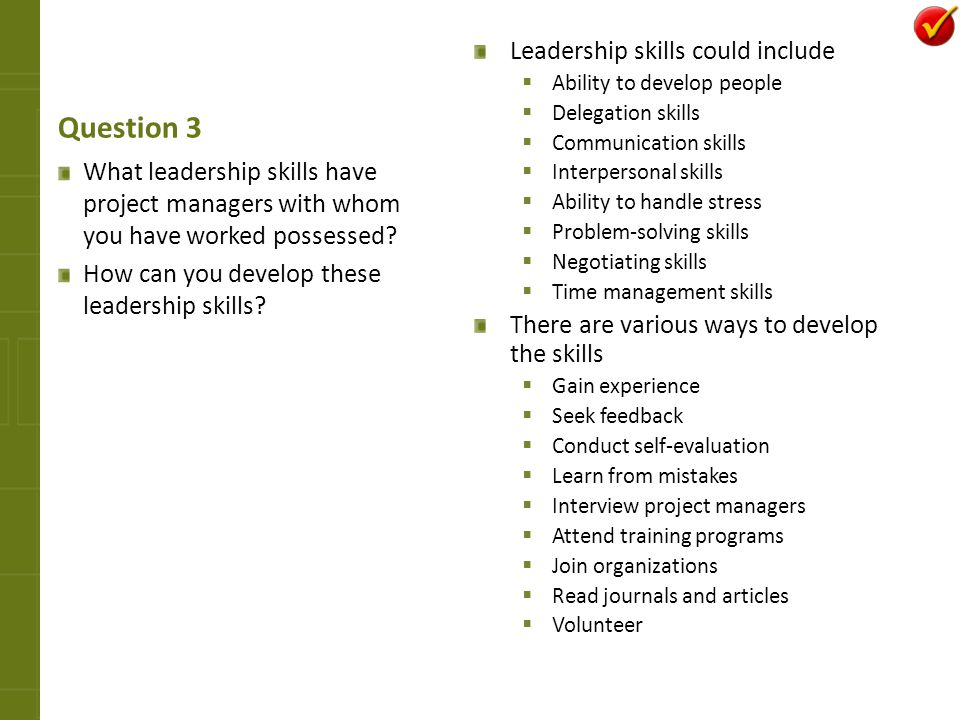 Question 3

What leadership skills have project managers with whom you have worked possessed?

How can you develop these leadership skills?

Leadership skills could include

Ability to develop people

Delegation skills

Communication skills

Interpersonal skills

Ability to handle stress

Problem-solving skills

Negotiating skills

Time management skills

There are various ways to develop the skills

Gain experience

Seek feedback

Conduct self-evaluation

Learn from mistakes

Interview project managers

Attend training programs

Join organizations

Read journals and articles

Volunteer